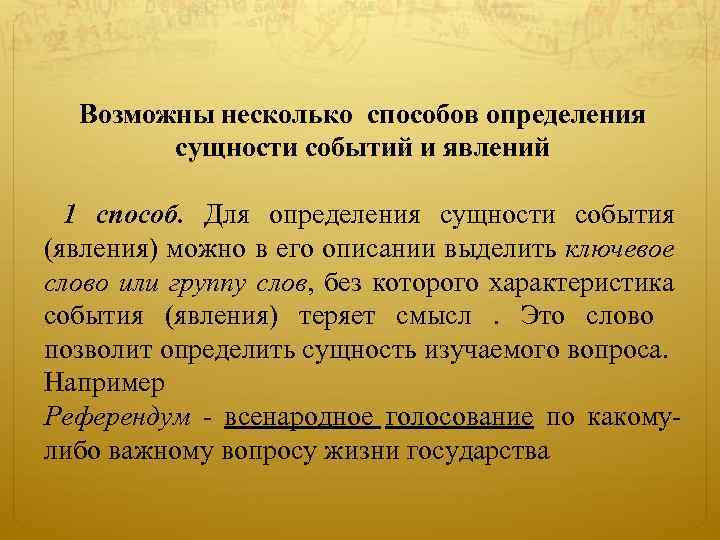 Возможны несколько способов определения сущности событий и явлений

1 способ. Для определения сущности события (явления) можно в его описании выделить ключевое слово или группу слов, без которого характеристика события (явления) теряет смысл . Это слово позволит определить сущность изучаемого вопроса. Например

Референдум - всенародное голосование по какому-либо важному вопросу жизни государства